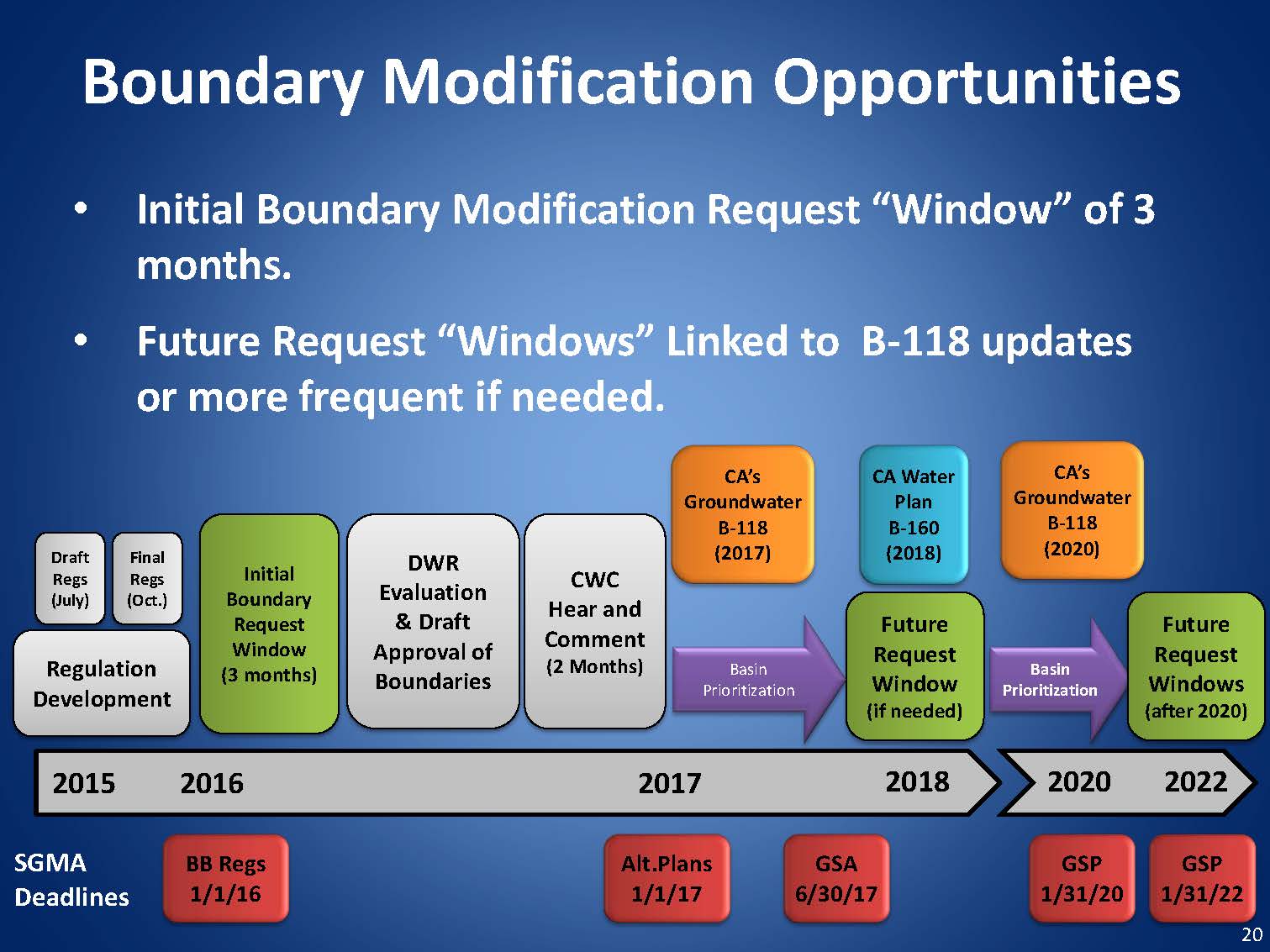 Boundary Modification Opportunities

• Initial Boundary Modification Request “Window” of 3 months.

• Future Request “Windows” Linked to B-118 updates or more frequent if needed.

Draft Regs (July)

Final Regs (Oct.)

Regulation Development

Initial Boundary Request Window (3 months)

DWR Evaluation & Draft Approval of Boundaries

CWC Hear and Comment (2 Months)

CA’s Groundwater B-118 (2017)

Basin Prioritization

CA Water Plan B-160 (2018)

Future Request Window (if needed)

CA’s Groundwater B-118 (2020)

Basin Prioritization

Future Request Windows (after 2020)

2015 2016 2017 2018 2020 2022

SGMA Deadlines

BB Regs 1/1/16

Alt.Plans 1/1/17

GSA 6/30/17

GSP 1/31/20

GSP 1/31/22

20